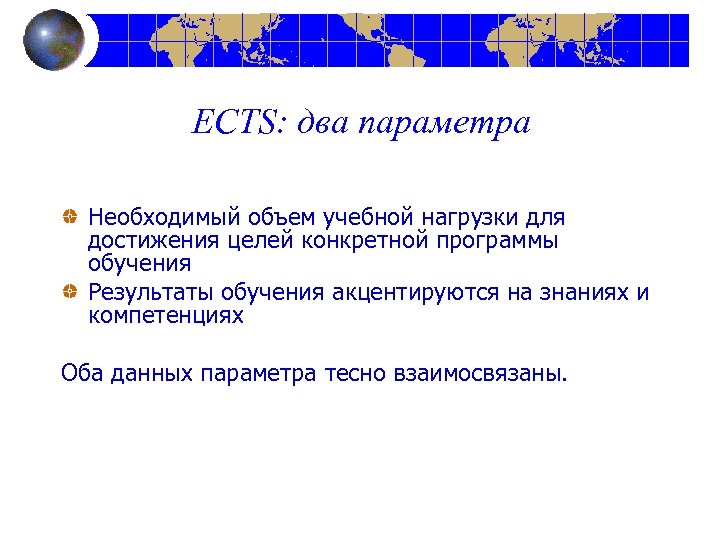 ECTS: два параметра

Необходимый объем учебной нагрузки для достижения целей конкретной программы обучения

Результаты обучения акцентируются на знаниях и компетенциях

Оба данных параметра тесно взаимосвязаны.